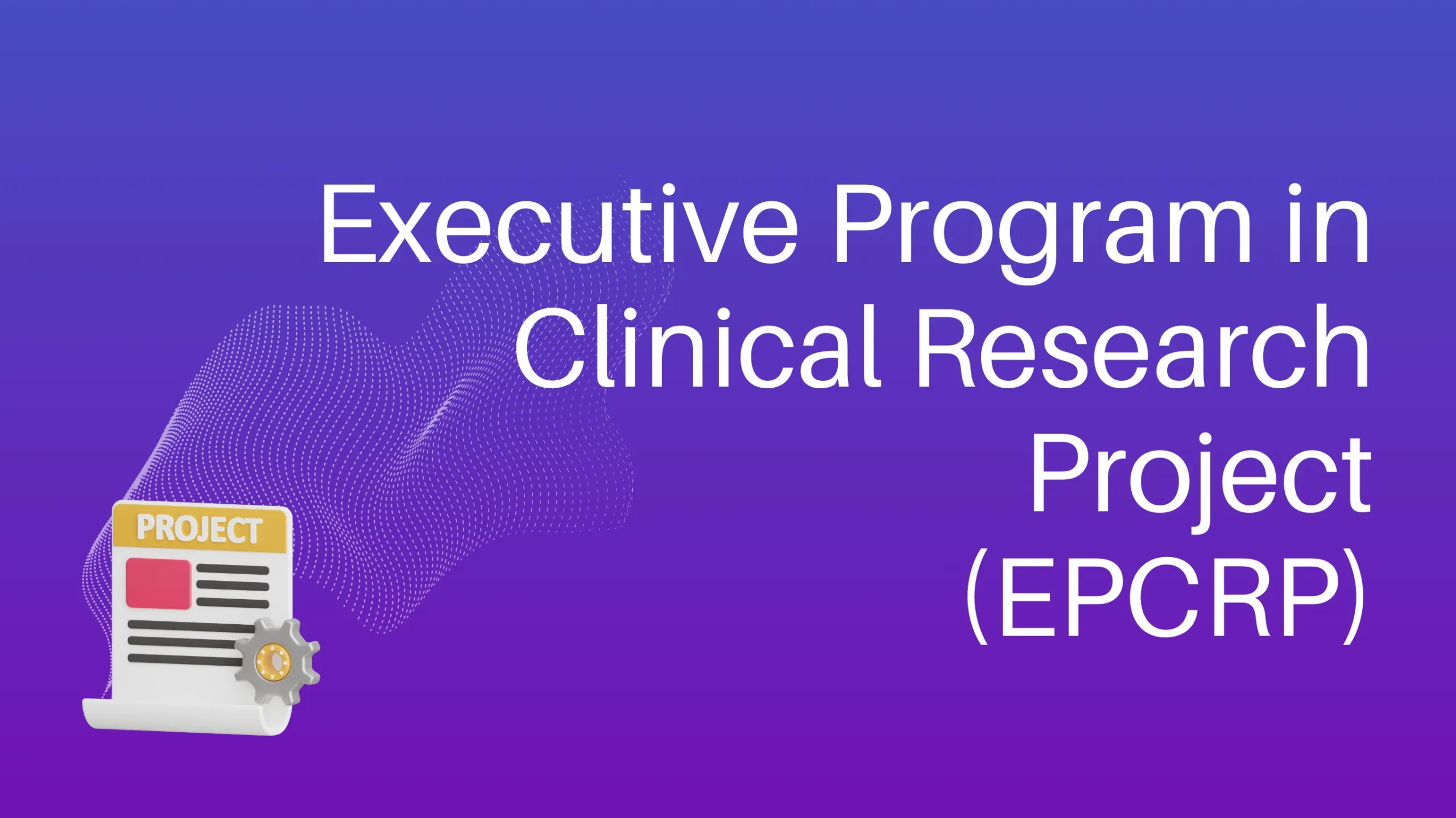 Executive Program in Clinical Research Project (EPCRP)

PROJECT